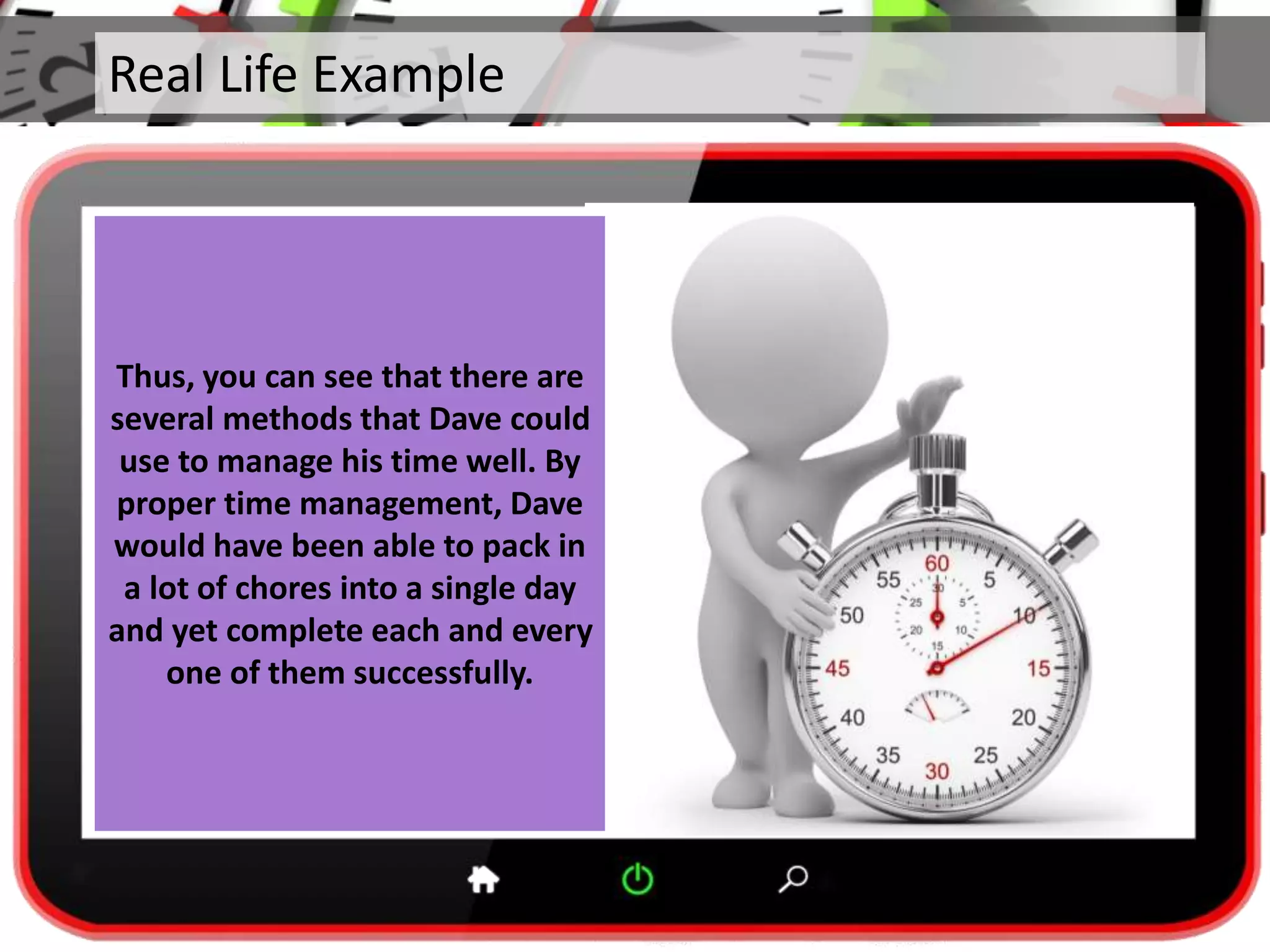 Real Life Example

Thus, you can see that there are several methods that Dave could use to manage his time well. By proper time management, Dave would have been able to pack in a lot of chores into a single day and yet complete each and every one of them successfully.

60 5 10 15 20 25 30 35 40 45 50 55

30 5 10 15 20 25